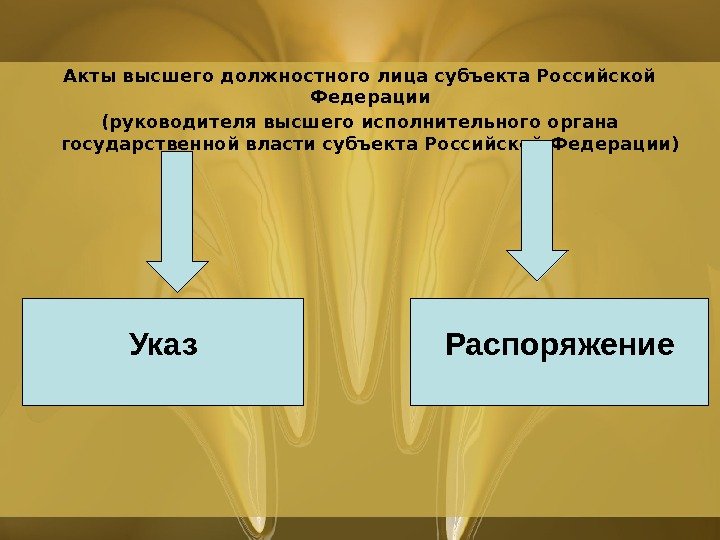 Акты высшего должностного лица субъекта Российской Федерации

(руководителя высшего исполнительного органа государственной власти субъекта Российской Федерации)

Указ

Распоряжение